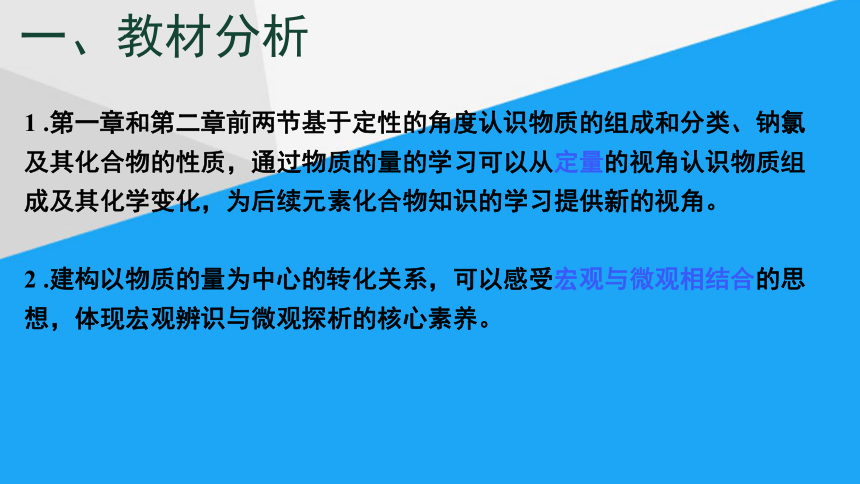 一、教材分析

1 .第一章和第二章前两节基于定性的角度认识物质的组成和分类、钠氯及其化合物的性质，通过物质的量的学习可以从定量的视角认识物质组成及其化学变化，为后续元素化合物知识的学习提供新的视角。

2 .建构以物质的量为中心的转化关系，可以感受宏观与微观相结合的思想，体现宏观辨识与微观探析的核心素养。